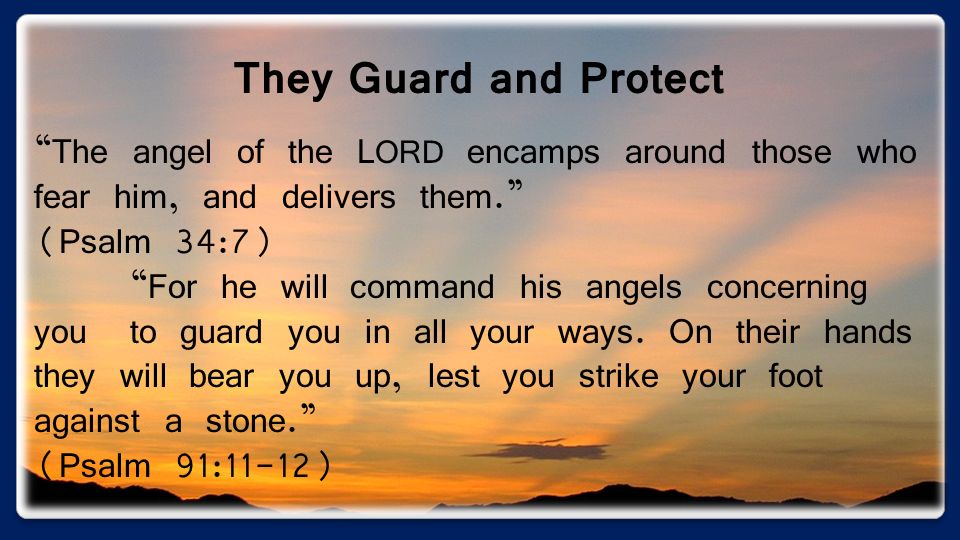 They Guard and Protect

“The angel of the LORD encamps around those who fear him, and delivers them.”
(Psalm 34:7)

“For he will command his angels concerning you to guard you in all your ways. On their hands they will bear you up, lest you strike your foot against a stone.”
(Psalm 91:11-12)